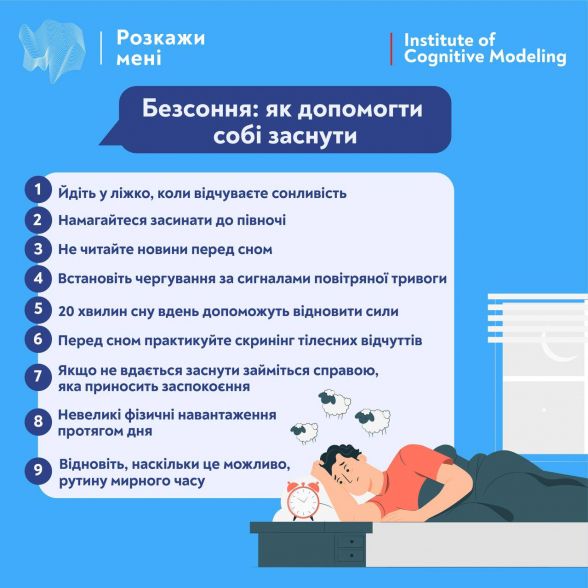 Розкажи мені

Institute of Cognitive Modeling

Безсоння: як допомогти собі заснути

1 Йдіть у ліжко, коли відчуваєте сонливість

2 Намагайтеся засинати до півночі

3 Не читайте новини перед сном

4 Встановіть чергування за сигналами повітряної тривоги

5 20 хвилин сну вдень допоможуть відновити сили

6 Перед сном практикуйте скринінг тілесних відчуттів

7 Якщо не вдається заснути займіться справою, яка приносить заспокоєння

8 Невеликі фізичні навантаження протягом дня

9 Відновіть, наскільки це можливо, рутину мирного часу